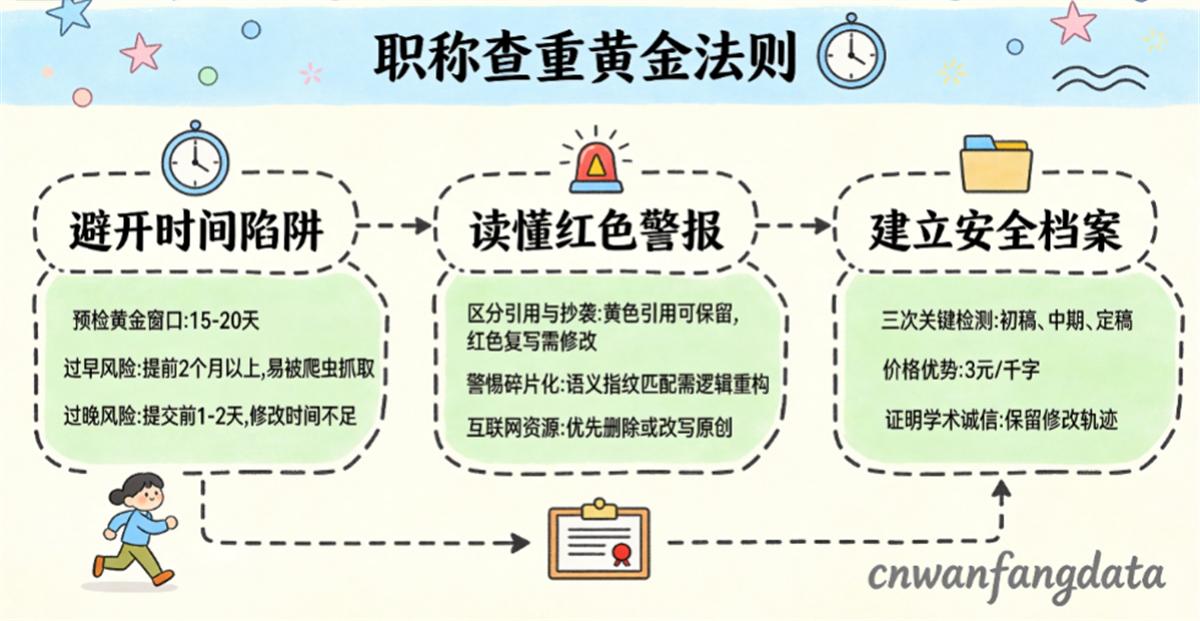 职称查重黄金法则

避开时间陷阱

预检黄金窗口:15-20天

过早风险:提前2个月以上,易被爬虫抓取

过晚风险:提交前1-2天,修改时间不足

读懂红色警报

区分引用与抄袭:黄色引用可保留,红色复写需修改

警惕碎片化:语义指纹匹配需逻辑重构

互联网资源:优先删除或改写原创

建立安全档案

三次关键检测:初稿、中期、定稿

价格优势:3元/千字

证明学术诚信:保留修改轨迹

cnwanfangdata